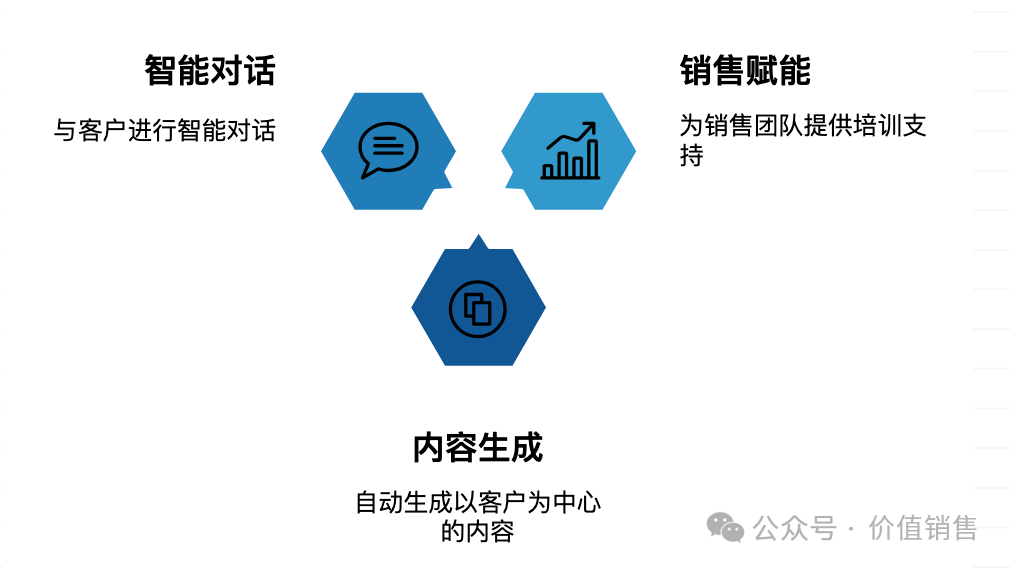 智能对话

与客户进行智能对话

销售赋能

为销售团队提供培训支持

内容生成

自动生成以客户为中心的内容

公众号 · 价值销售